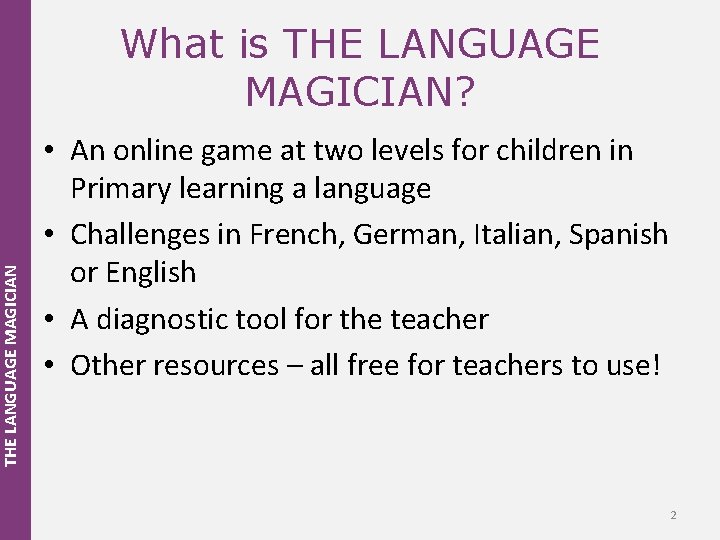 THE LANGUAGE MAGICIAN

What is THE LANGUAGE MAGICIAN?

• An online game at two levels for children in Primary learning a language
• Challenges in French, German, Italian, Spanish or English
• A diagnostic tool for the teacher
• Other resources – all free for teachers to use!

2